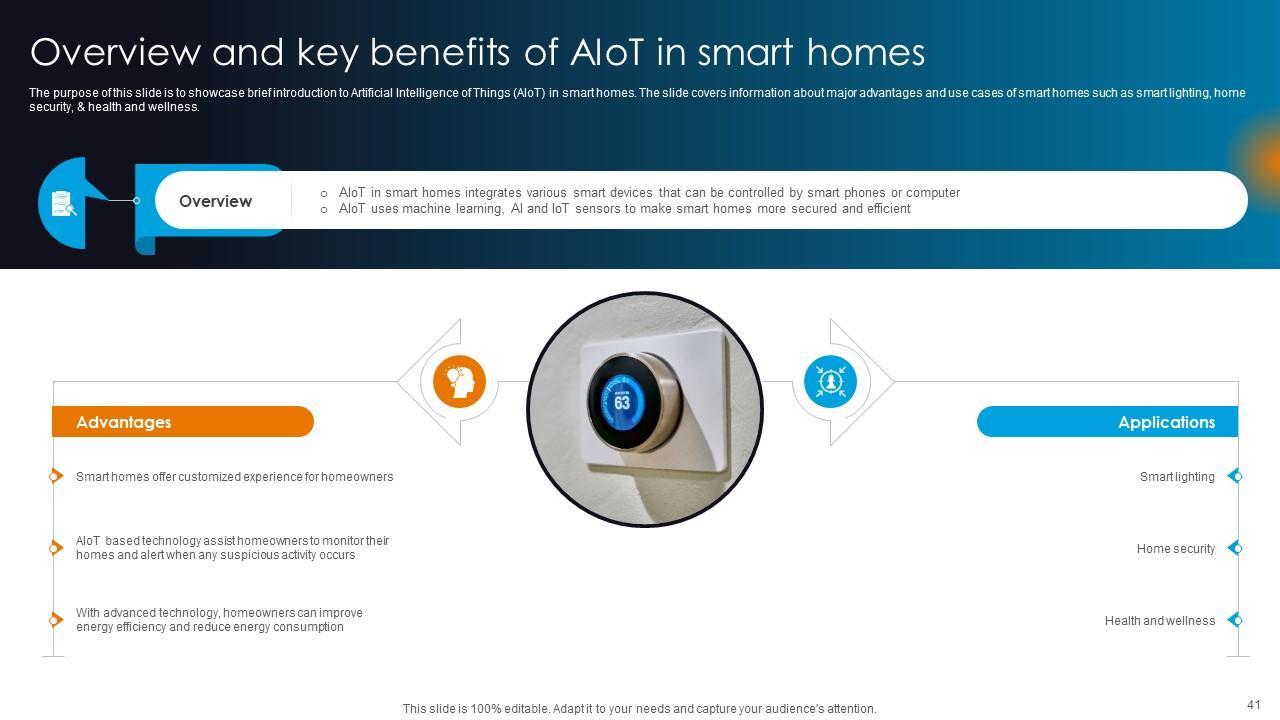 Overview and key benefits of AIoT in smart homes

The purpose of this slide is to showcase brief introduction to Artificial Intelligence of Things (AIoT) in smart homes. The slide covers information about major advantages and use cases of smart homes such as smart lighting, home security, & health and wellness.

Overview

○ AIoT in smart homes integrates various smart devices that can be controlled by smart phones or computer
○ AIoT uses machine learning, AI and IoT sensors to make smart homes more secured and efficient

63

Advantages

Smart homes offer customized experience for homeowners

AIoT based technology assist homeowners to monitor their homes and alert when any suspicious activity occurs

With advanced technology, homeowners can improve energy efficiency and reduce energy consumption

Applications

Smart lighting

Home security

Health and wellness

This slide is 100% editable. Adapt it to your needs and capture your audience's attention.

41